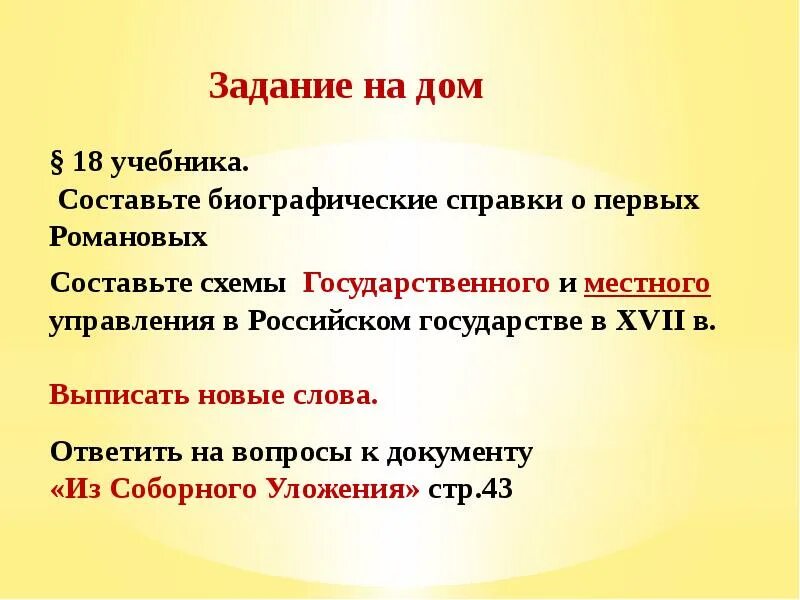 Задание на дом

§ 18 учебника.
Составьте биографические справки о первых Романовых

Составьте схемы Государственного и местного управления в Российском государстве в XVII в.

Выписать новые слова.

Ответить на вопросы к документу «Из Соборного Уложения» стр.43